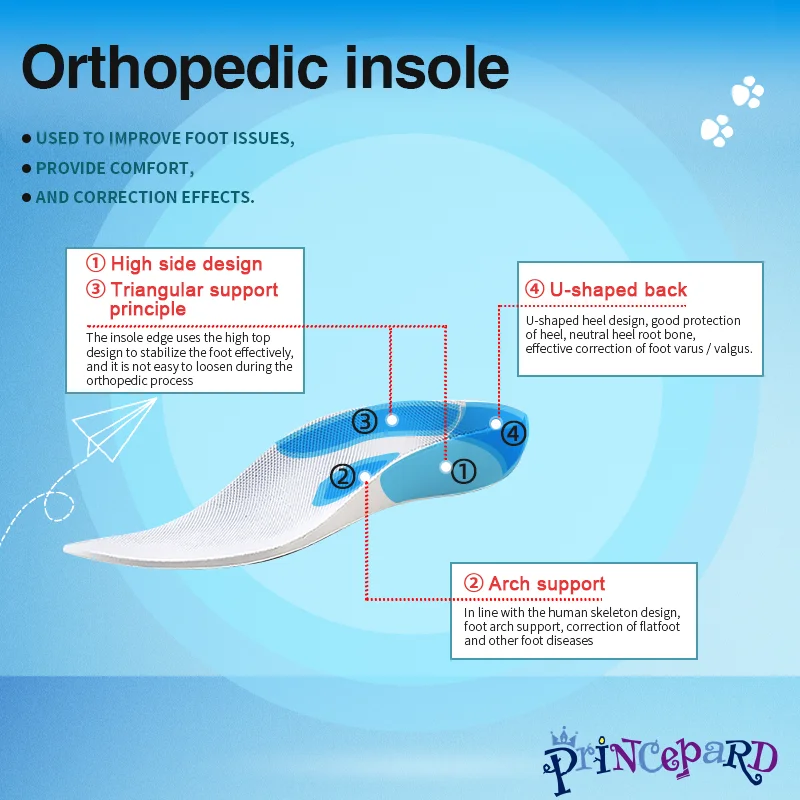 Orthopedic insole

● USED TO IMPROVE FOOT ISSUES,
● PROVIDE COMFORT,
● AND CORRECTION EFFECTS.

① High side design
③ Triangular support principle

The insole edge uses the high top design to stabilize the foot effectively, and it is not easy to loosen during the orthopedic process

④ U-shaped back

U-shaped heel design, good protection of heel, neutral heel root bone, effective correction of foot varus / valgus.

③
④
②
①

② Arch support

In line with the human skeleton design, foot arch support, correction of flatfoot and other foot diseases

PRINCEPARD